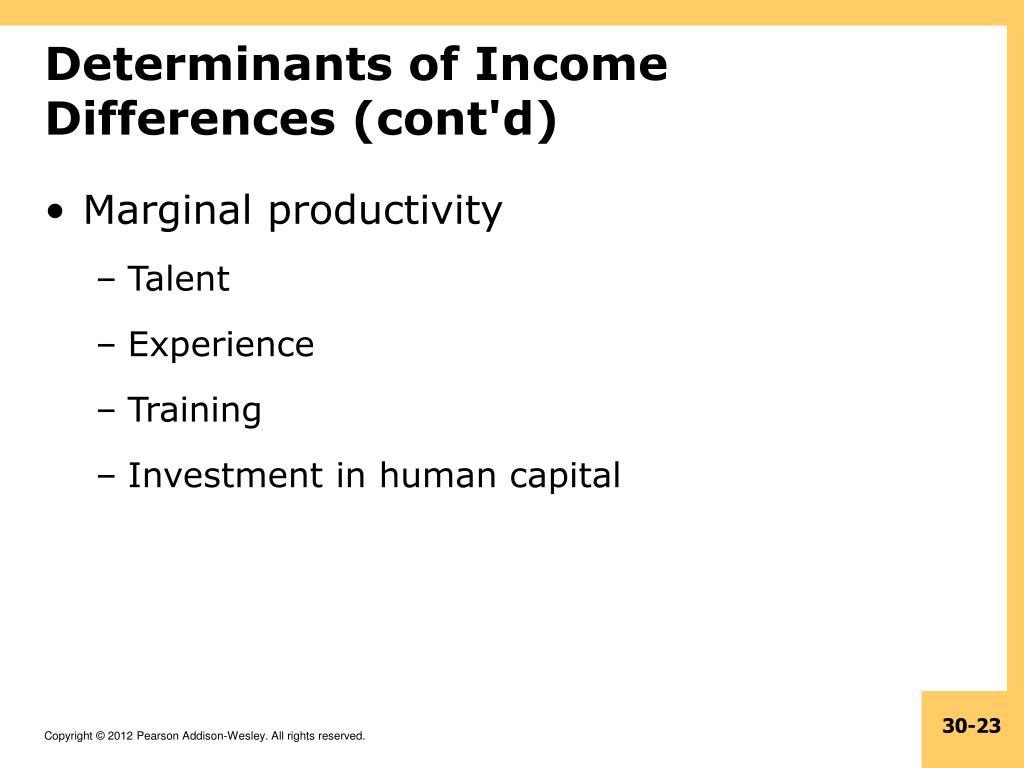 Determinants of Income Differences (cont'd)

• Marginal productivity
– Talent
– Experience
– Training
– Investment in human capital

Copyright © 2012 Pearson Addison-Wesley. All rights reserved.

30-23